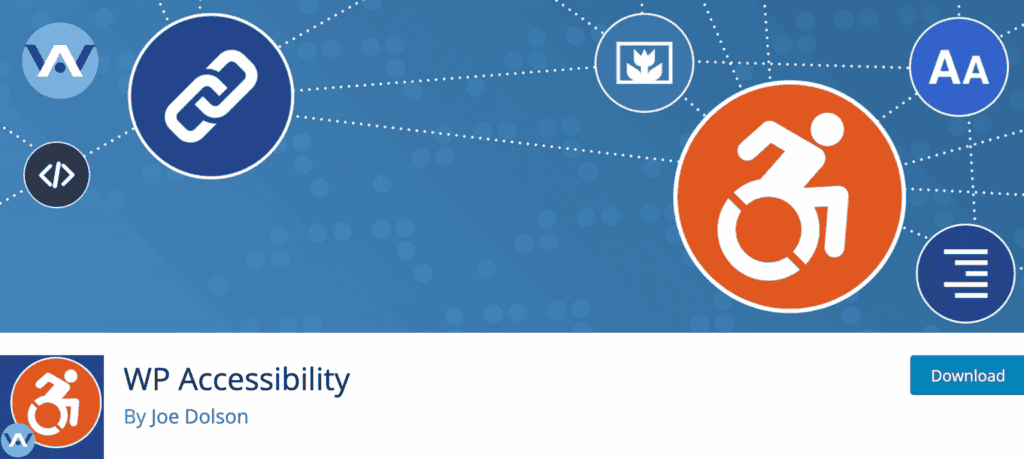 AA

WP Accessibility

By Joe Dolson

Download